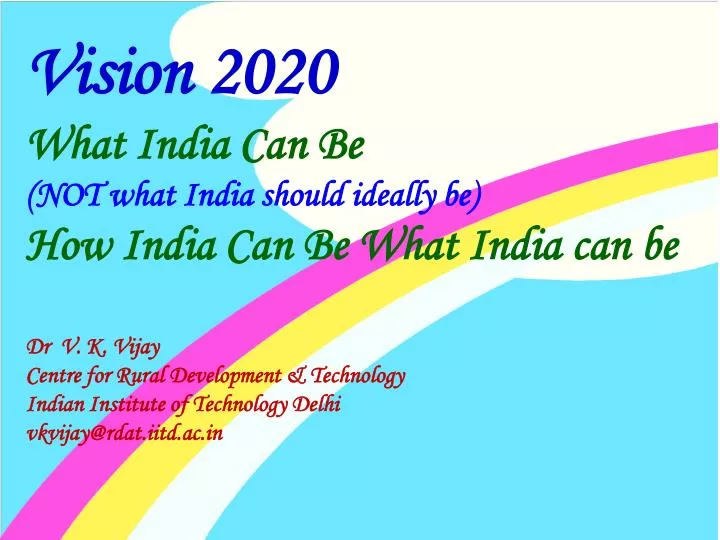 Vision 2020

What India Can Be

(NOT what India should ideally be)

How India Can Be What India can be

Dr V. K. Vijay
Centre for Rural Development & Technology
Indian Institute of Technology Delhi
vkvijay@rdat.iitd.ac.in